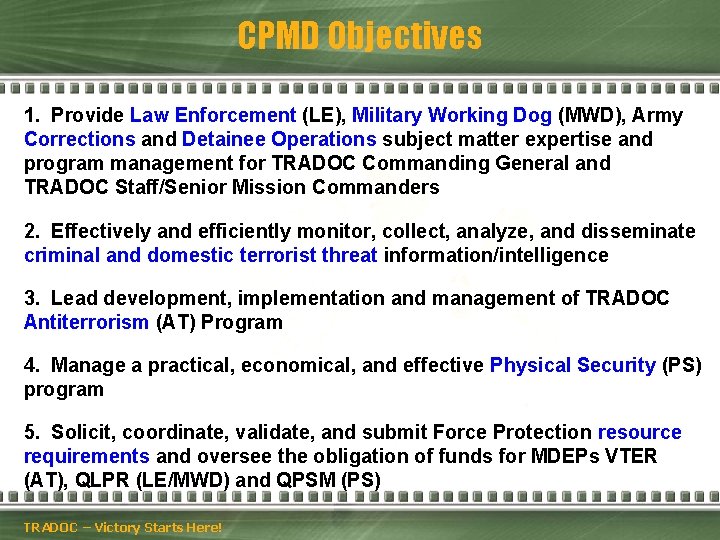 CPMD Objectives

1. Provide Law Enforcement (LE), Military Working Dog (MWD), Army Corrections and Detainee Operations subject matter expertise and program management for TRADOC Commanding General and TRADOC Staff/Senior Mission Commanders

2. Effectively and efficiently monitor, collect, analyze, and disseminate criminal and domestic terrorist threat information/intelligence

3. Lead development, implementation and management of TRADOC Antiterrorism (AT) Program

4. Manage a practical, economical, and effective Physical Security (PS) program

5. Solicit, coordinate, validate, and submit Force Protection resource requirements and oversee the obligation of funds for MDEPs VTER (AT), QLPR (LE/MWD) and QPSM (PS)

TRADOC – Victory Starts Here!